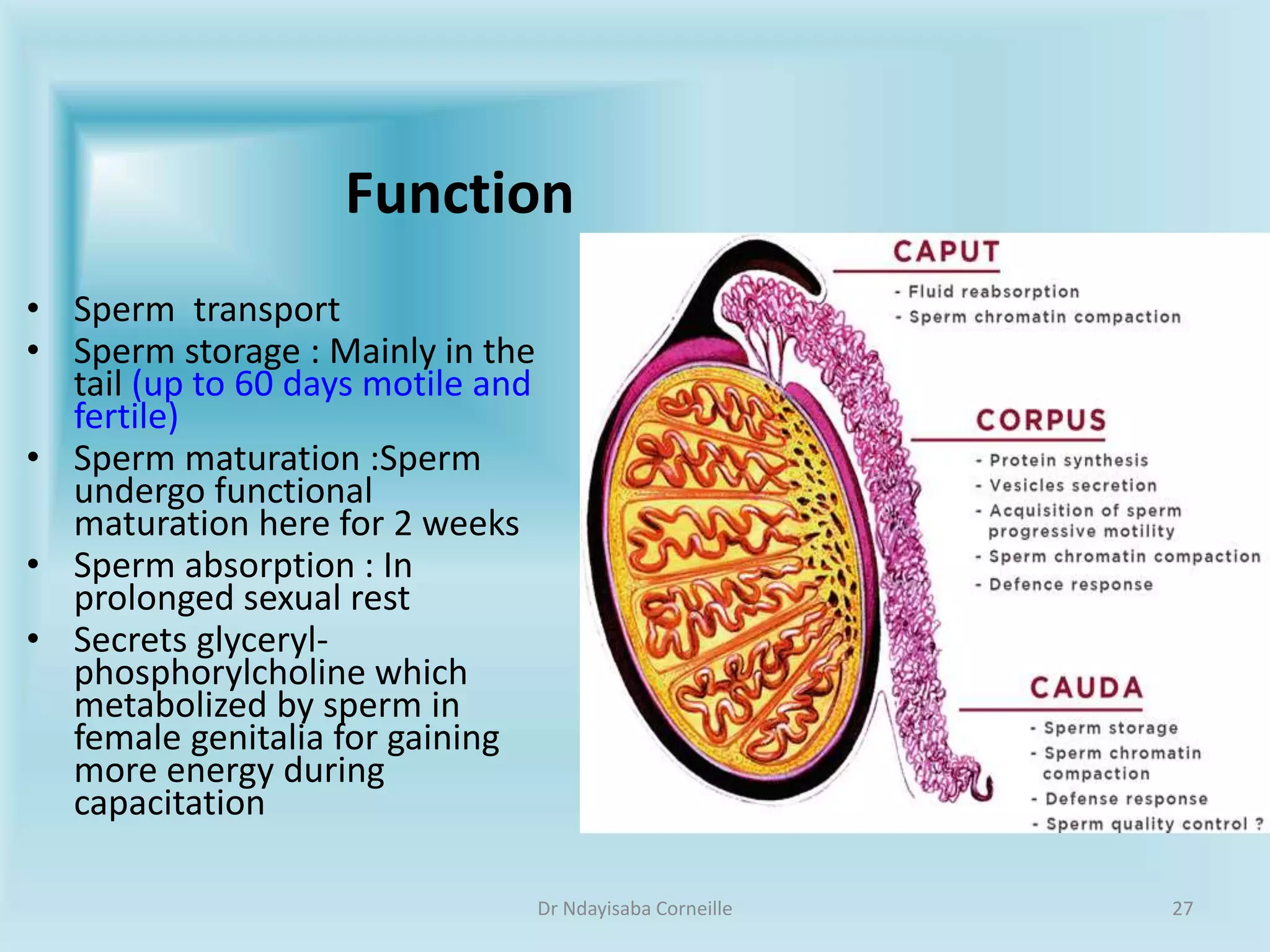 Function

• Sperm transport
• Sperm storage : Mainly in the tail (up to 60 days motile and fertile)
• Sperm maturation :Sperm undergo functional maturation here for 2 weeks
• Sperm absorption : In prolonged sexual rest
• Secrets glyceryl-phosphorylcholine which metabolized by sperm in female genitalia for gaining more energy during capacitation

CAPUT
- Fluid reabsorption
- Sperm chromatin compaction

CORPUS
- Protein synthesis
- Vesicles secretion
- Acquisition of sperm progressive motility
- Sperm chromatin compaction
- Defence response

CAUDA
- Sperm storage
- Sperm chromatin compaction
- Defense response
- Sperm quality control ?

Dr Ndayisaba Corneille

27